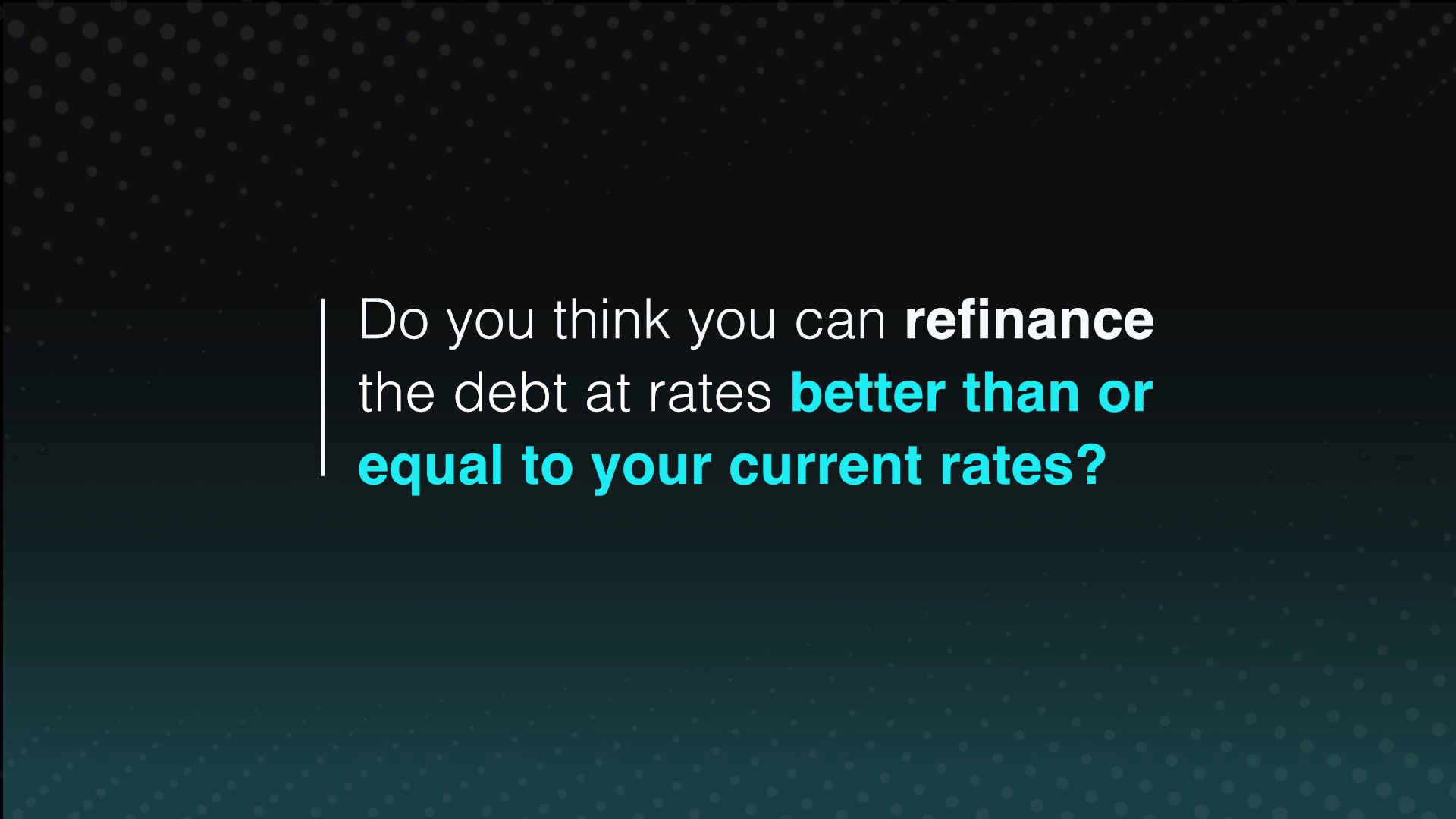 Do you think you can refinance the debt at rates better than or equal to your current rates?